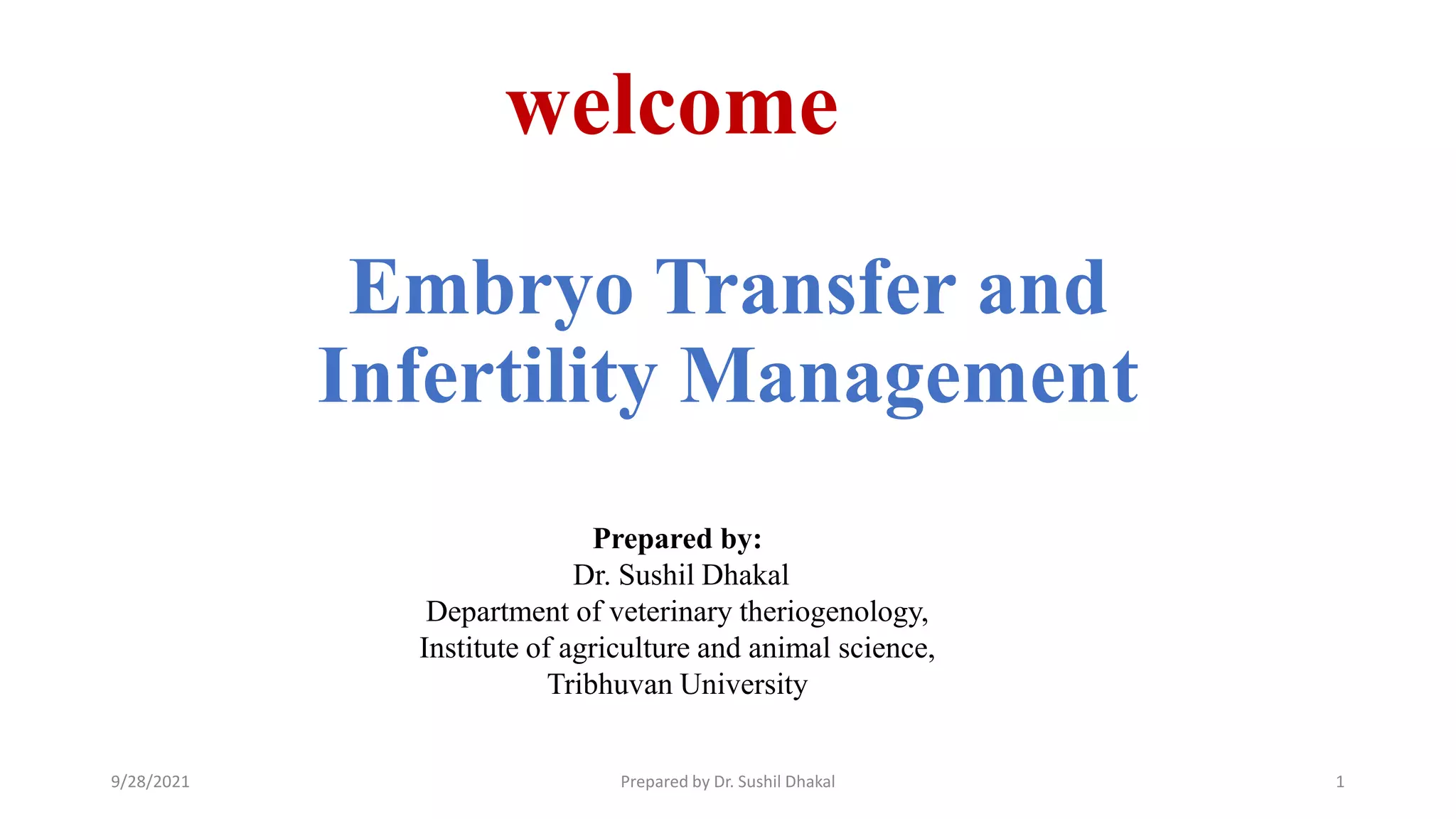 welcome

Embryo Transfer and Infertility Management

Prepared by:
Dr. Sushil Dhakal
Department of veterinary theriogenology,
Institute of agriculture and animal science,
Tribhuvan University

9/28/2021 Prepared by Dr. Sushil Dhakal 1